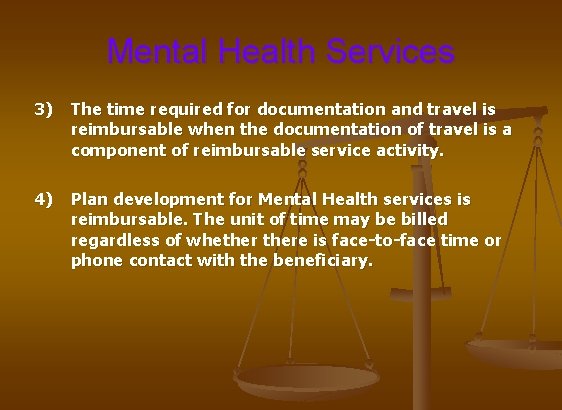 Mental Health Services

3) The time required for documentation and travel is reimbursable when the documentation of travel is a component of reimbursable service activity.

4) Plan development for Mental Health services is reimbursable. The unit of time may be billed regardless of whether there is face-to-face time or phone contact with the beneficiary.